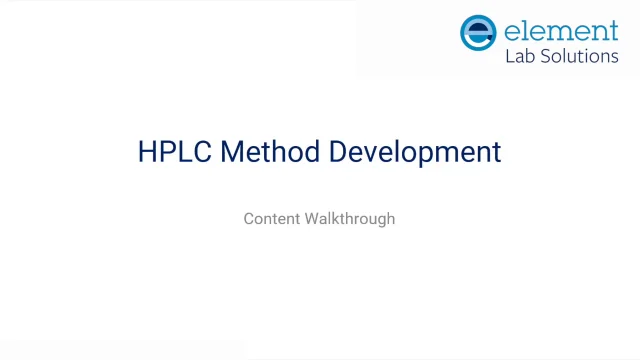 element
Lab Solutions

HPLC Method Development

Content Walkthrough